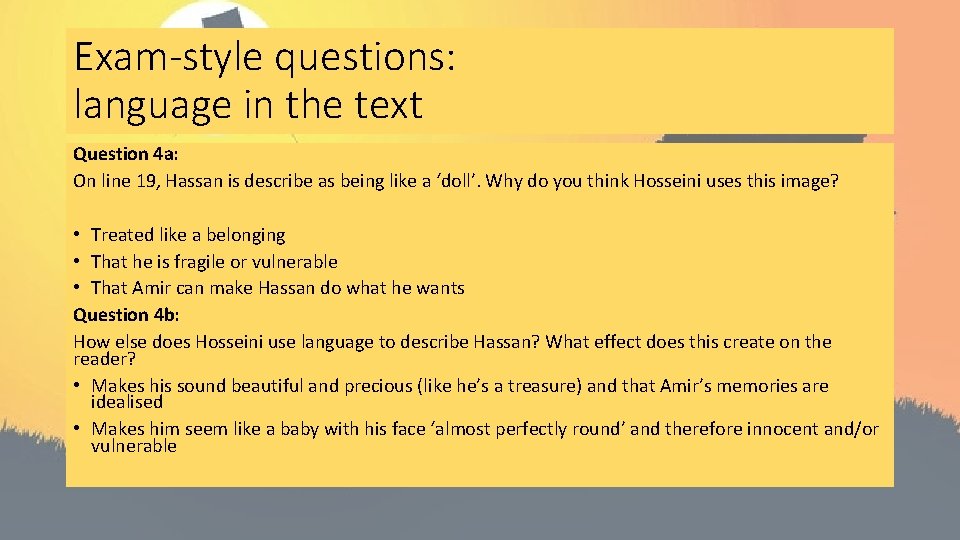 Exam-style questions: language in the text

Question 4a:
On line 19, Hassan is describe as being like a 'doll'. Why do you think Hosseini uses this image?

• Treated like a belonging
• That he is fragile or vulnerable
• That Amir can make Hassan do what he wants

Question 4b:
How else does Hosseini use language to describe Hassan? What effect does this create on the reader?
• Makes his sound beautiful and precious (like he's a treasure) and that Amir's memories are idealised
• Makes him seem like a baby with his face 'almost perfectly round' and therefore innocent and/or vulnerable